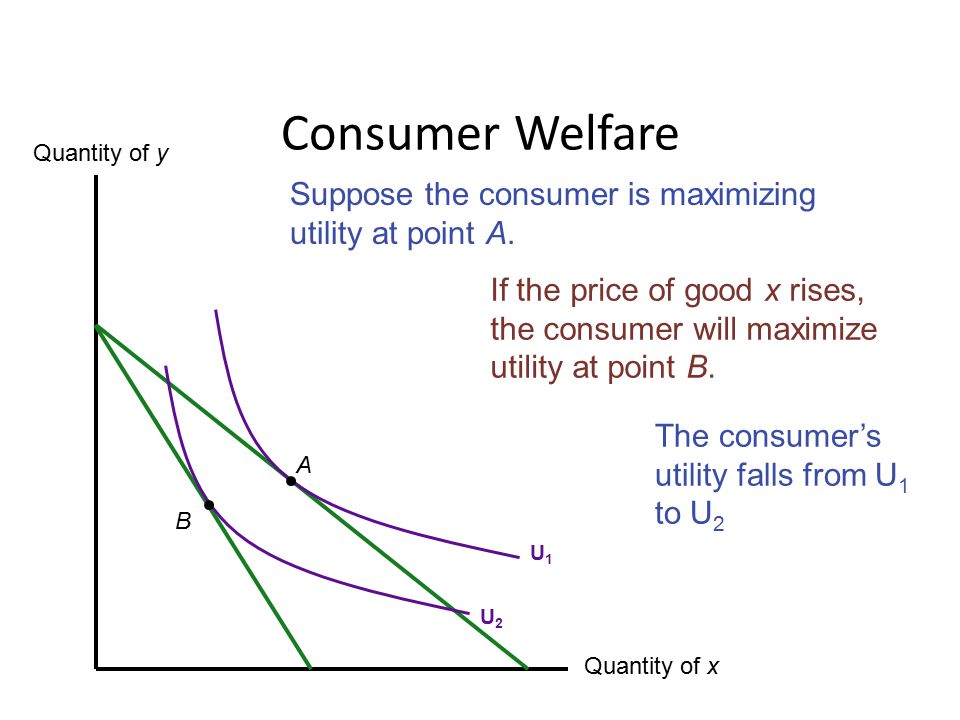 Consumer Welfare

Quantity of y

Suppose the consumer is maximizing utility at point A.

If the price of good x rises, the consumer will maximize utility at point B.

The consumer's utility falls from $U_1$ to $U_2$

A

B

$U_1$

$U_2$

Quantity of x